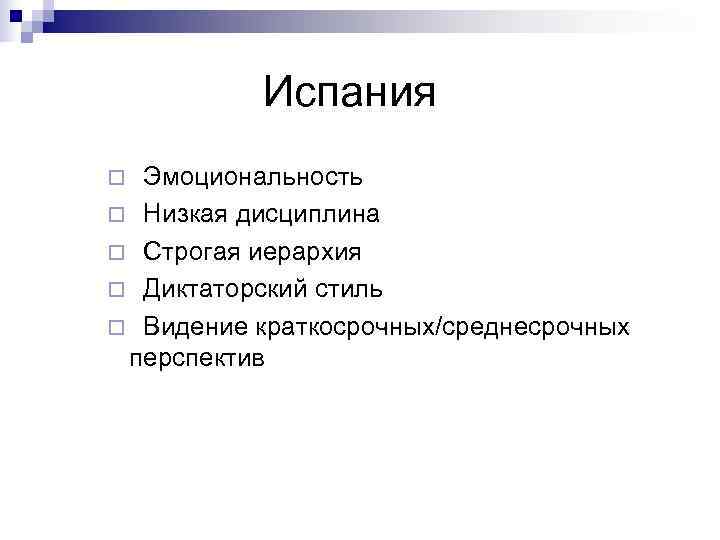 Испания

□ Эмоциональность
□ Низкая дисциплина
□ Строгая иерархия
□ Диктаторский стиль
□ Видение краткосрочных/среднесрочных перспектив